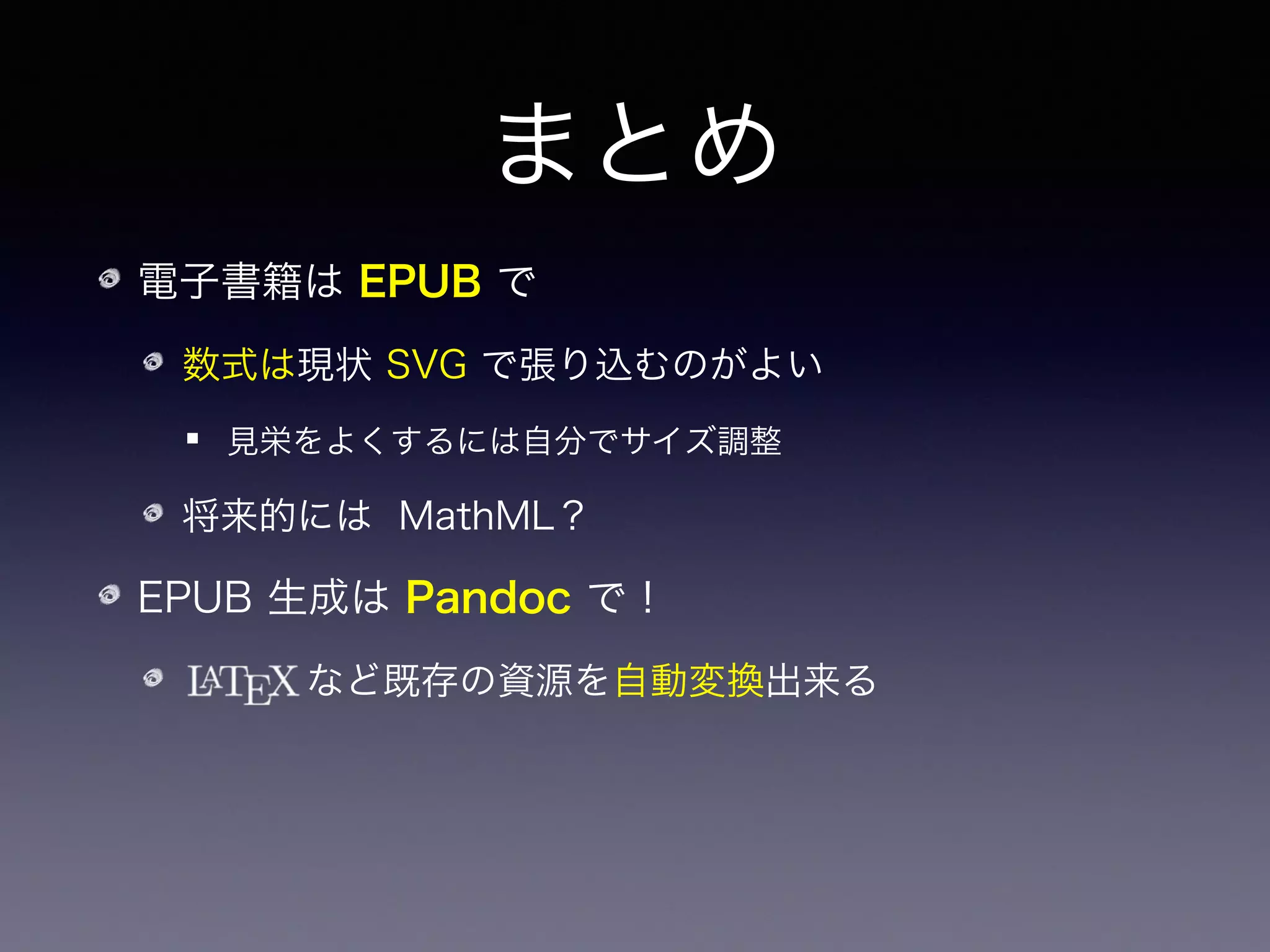 まとめ

電子書籍は EPUB で

数式は現状 SVG で張り込むのがよい

▪ 見栄をよくするには自分でサイズ調整

将来的には　MathML？

EPUB 生成は Pandoc で！

LaTeX など既存の資源を自動変換出来る